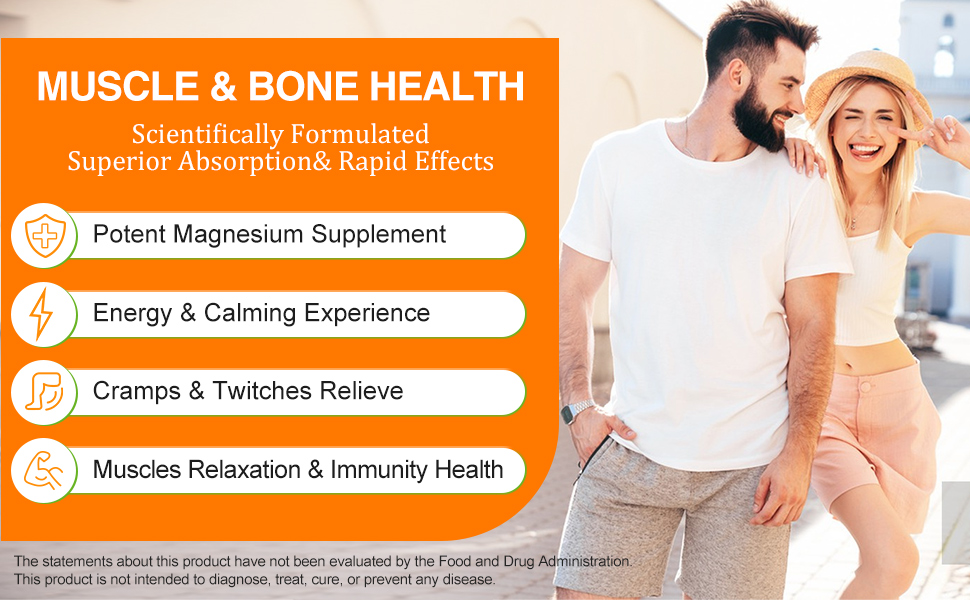 MUSCLE & BONE HEALTH

Scientifically Formulated
Superior Absorption& Rapid Effects

Potent Magnesium Supplement

Energy & Calming Experience

Cramps & Twitches Relieve

Muscles Relaxation & Immunity Health

The statements about this product have not been evaluated by the Food and Drug Administration.
This product is not intended to diagnose, treat, cure, or prevent any disease.